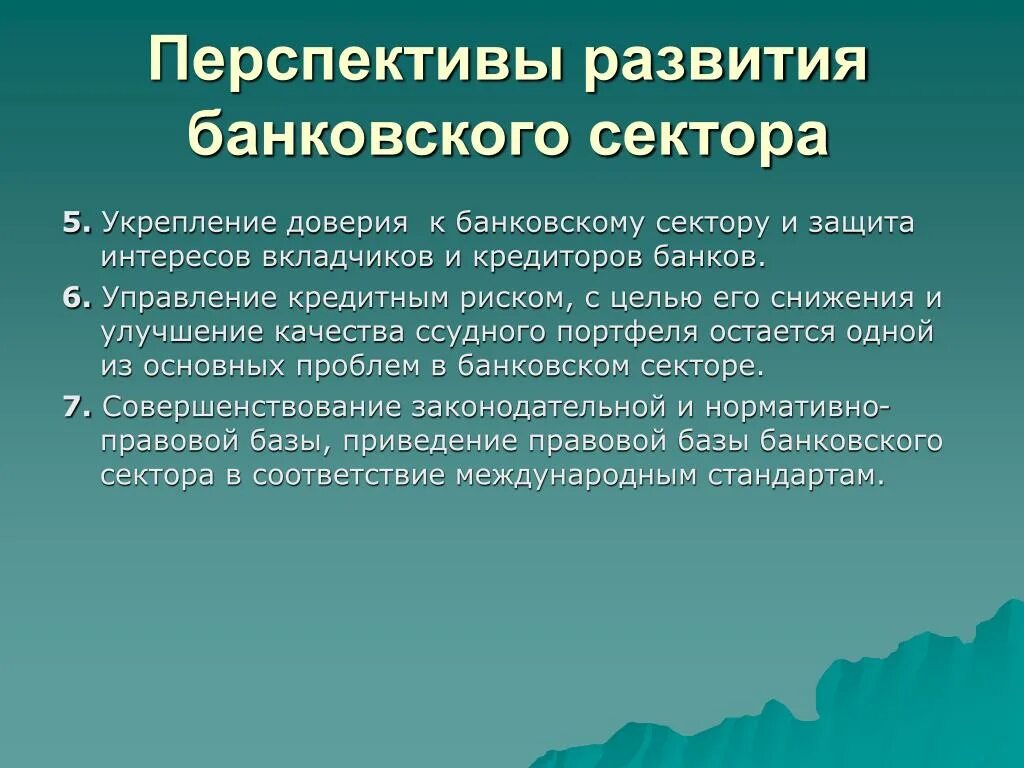 Перспективы развития банковского сектора

5. Укрепление доверия  к банковскому сектору и защита интересов вкладчиков и кредиторов банков.

6. Управление кредитным риском, с целью его снижения и улучшение качества ссудного портфеля остается одной из основных проблем в банковском секторе.

7. Совершенствование законодательной и нормативно-правовой базы, приведение правовой базы банковского сектора в соответствие международным стандартам.